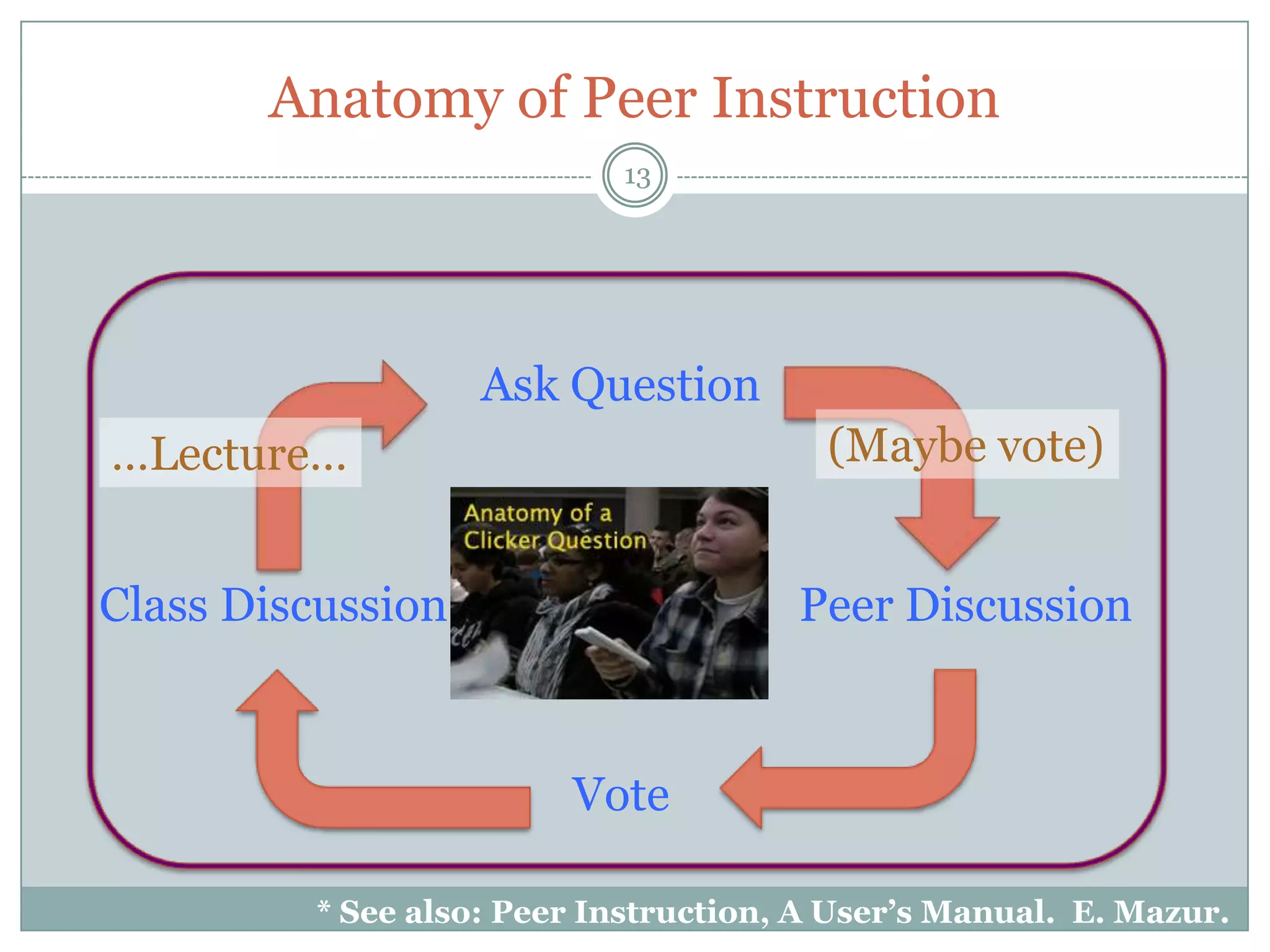 Anatomy of Peer Instruction

13

Ask Question

...Lecture...

(Maybe vote)

Anatomy of a Clicker Question

Class Discussion

Peer Discussion

Vote

* See also: Peer Instruction, A User's Manual. E. Mazur.